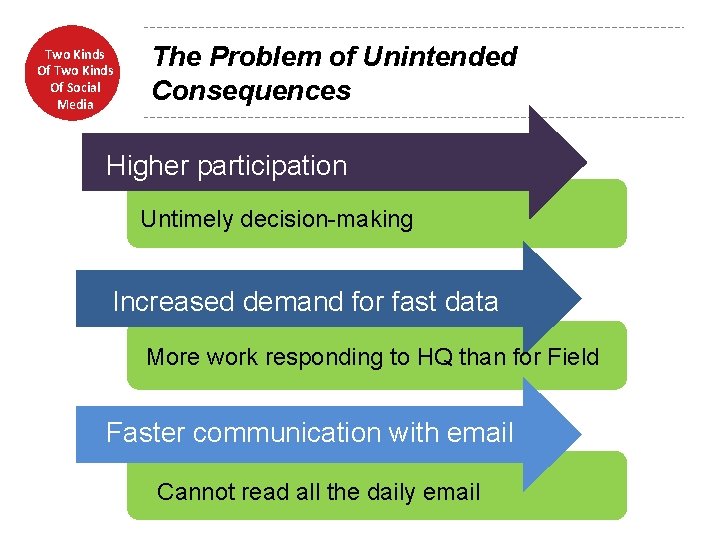 Two Kinds Of Two Kinds Of Social Media

The Problem of Unintended Consequences

Higher participation

Untimely decision-making

Increased demand for fast data

More work responding to HQ than for Field

Faster communication with email

Cannot read all the daily email